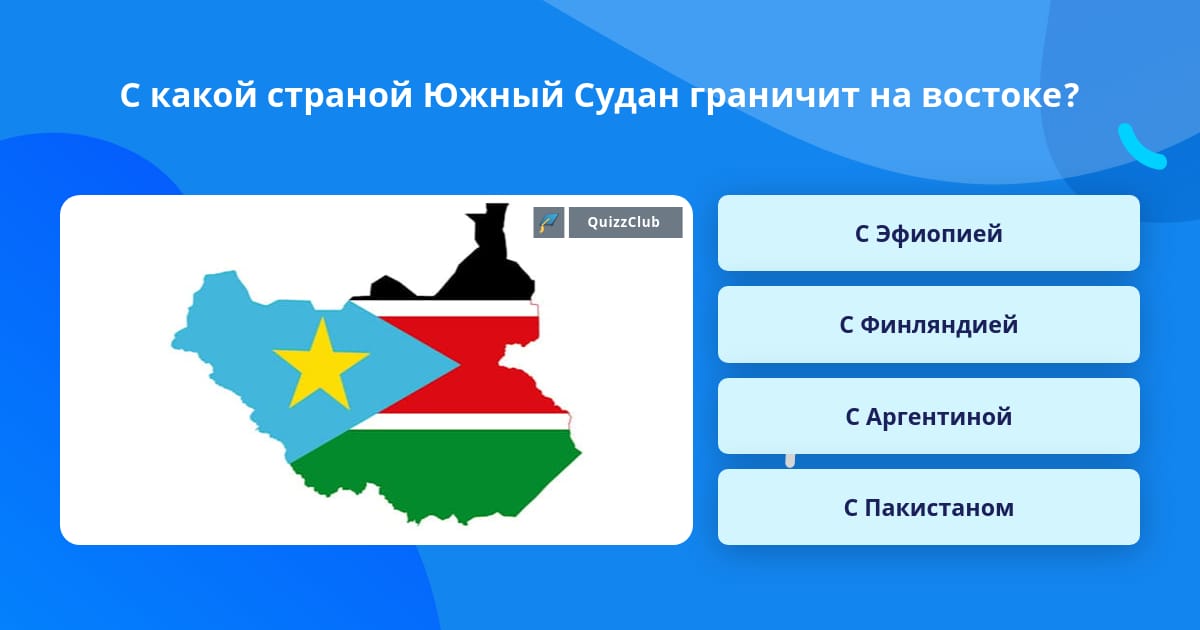 С какой страной Южный Судан граничит на востоке?

QuizzClub

С Эфиопией

С Финляндией

С Аргентиной

С Пакистаном